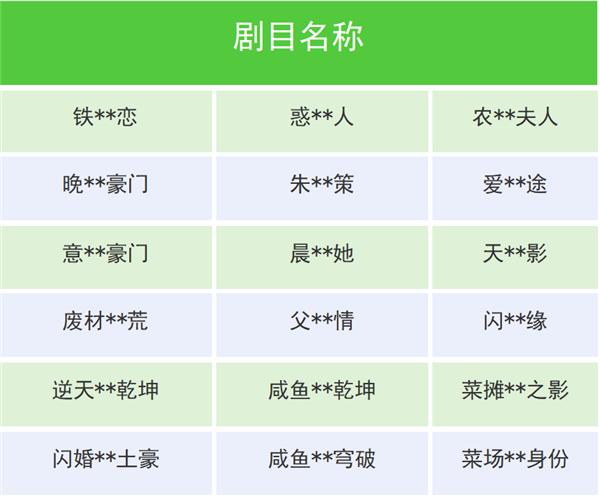 | 剧目名称 | | |
|---|---|---|
| 铁\*\*恋 | 惑\*\*人 | 农\*\*夫人 |
| 晚\*\*豪门 | 朱\*\*策 | 爱\*\*途 |
| 意\*\*豪门 | 晨\*\*她 | 天\*\*影 |
| 废材\*\*荒 | 父\*\*情 | 闪\*\*缘 |
| 逆天\*\*乾坤 | 咸鱼\*\*乾坤 | 菜摊\*\*之影 |
| 闪婚\*\*土豪 | 咸鱼\*\*穹破 | 菜场\*\*身份 |